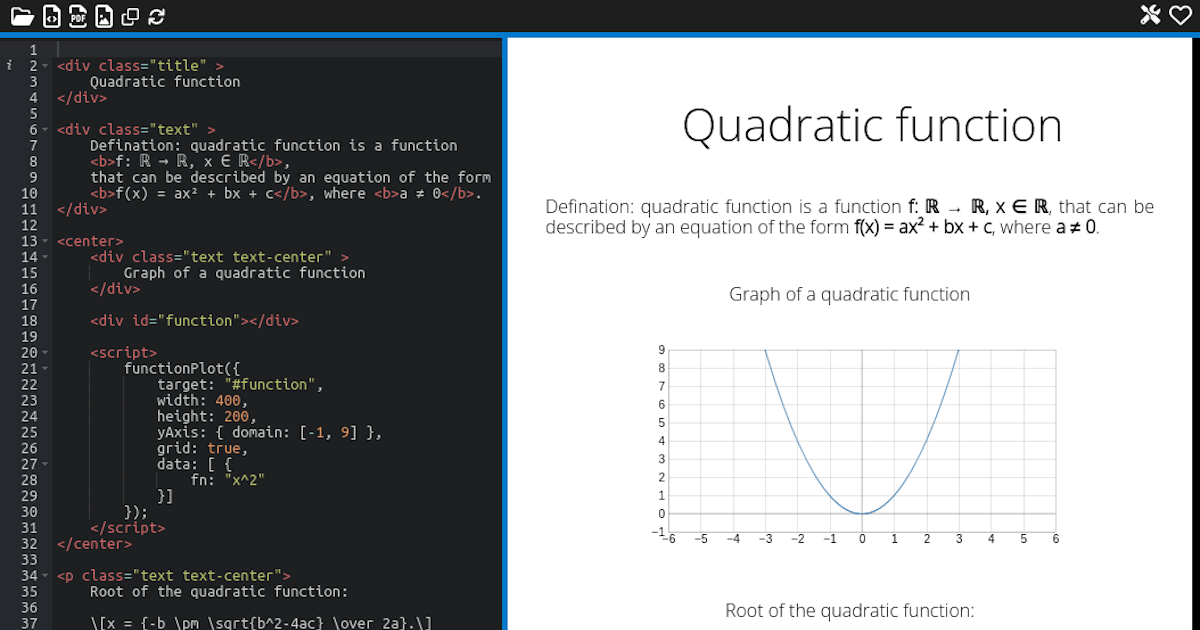 1
2 <div class="title" >
3     Quadratic function
4 </div>
5
6 <div class="text" >
7     Defination: quadratic function is a function
8     <b>f: ℝ → ℝ, x ∈ ℝ</b>,
9     that can be described by an equation of the form
10    <b>f(x) = ax² + bx + c</b>, where <b>a ≠ 0</b>.
11 </div>
12
13 <center>
14     <div class="text text-center" >
15         Graph of a quadratic function
16     </div>
17
18     <div id="function"></div>
19
20     <script>
21         functionPlot({
22             target: "#function",
23             width: 400,
24             height: 200,
25             yAxis: { domain: [-1, 9] },
26             grid: true,
27             data: [ {
28                 fn: "x^2"
29             }]
30         });
31     </script>
32 </center>
33
34 <p class="text text-center">
35     Root of the quadratic function:
36
37     \[x = {-b \pm \sqrt{b^2-4ac} \over 2a}.\]

Quadratic function

Defination: quadratic function is a function f: ℝ → ℝ, x ∈ ℝ, that can be described by an equation of the form f(x) = ax² + bx + c, where a ≠ 0.

Graph of a quadratic function

9
8
7
6
5
4
3
2
1
0
−1
−6 −5 −4 −3 −2 −1 0 1 2 3 4 5 6

Root of the quadratic function: